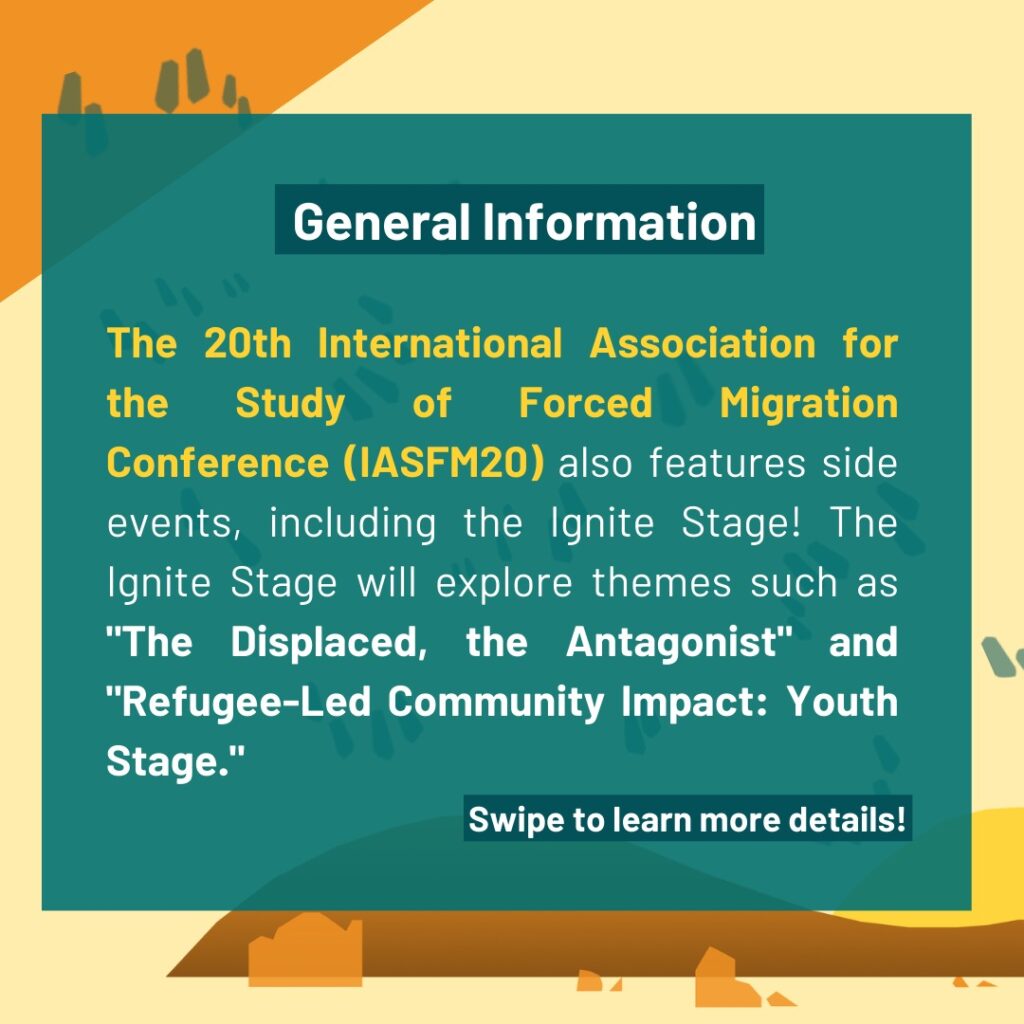 General Information

The 20th International Association for the Study of Forced Migration Conference (IASFM20) also features side events, including the Ignite Stage! The Ignite Stage will explore themes such as "The Displaced, the Antagonist" and "Refugee-Led Community Impact: Youth Stage."

Swipe to learn more details!